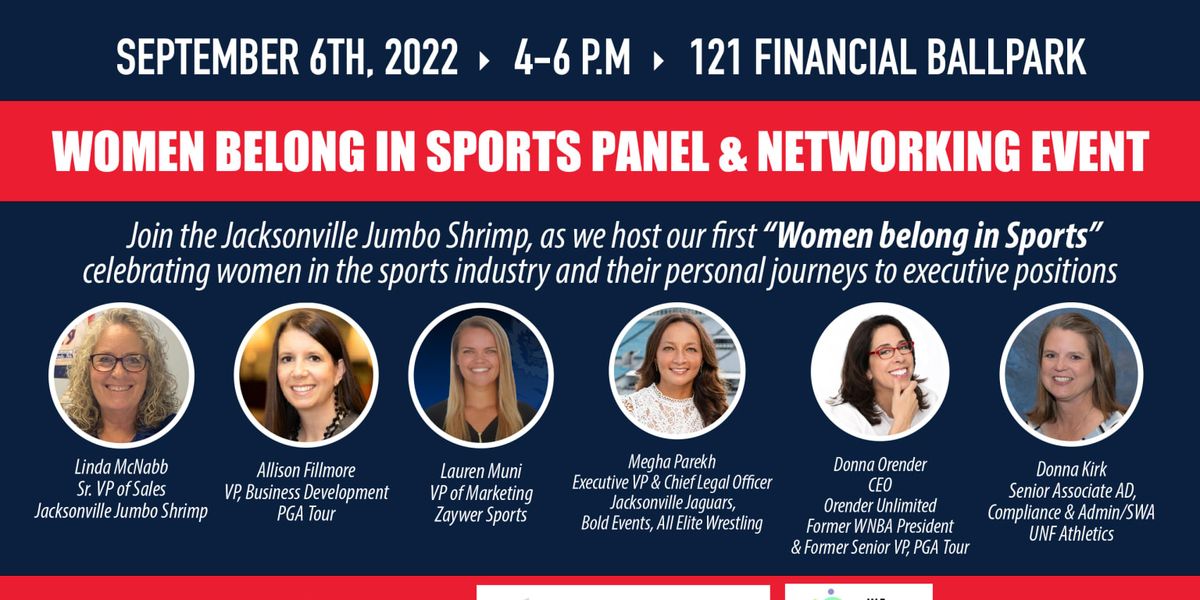 SEPTEMBER 6TH, 2022 ▸ 4-6 P.M ▸ 121 FINANCIAL BALLPARK

WOMEN BELONG IN SPORTS PANEL & NETWORKING EVENT

Join the Jacksonville Jumbo Shrimp, as we host our first "Women belong in Sports" celebrating women in the sports industry and their personal journeys to executive positions

Linda McNabb
Sr. VP of Sales
Jacksonville Jumbo Shrimp

Allison Fillmore
VP, Business Development
PGA Tour

Lauren Muni
VP of Marketing
Zaywer Sports

Megha Parekh
Executive VP & Chief Legal Officer
Jacksonville Jaguars,
Bold Events, All Elite Wrestling

Donna Orender
CEO
Orender Unlimited
Former WNBA President
& Former Senior VP, PGA Tour

Donna Kirk
Senior Associate AD,
Compliance & Admin/SWA
UNF Athletics